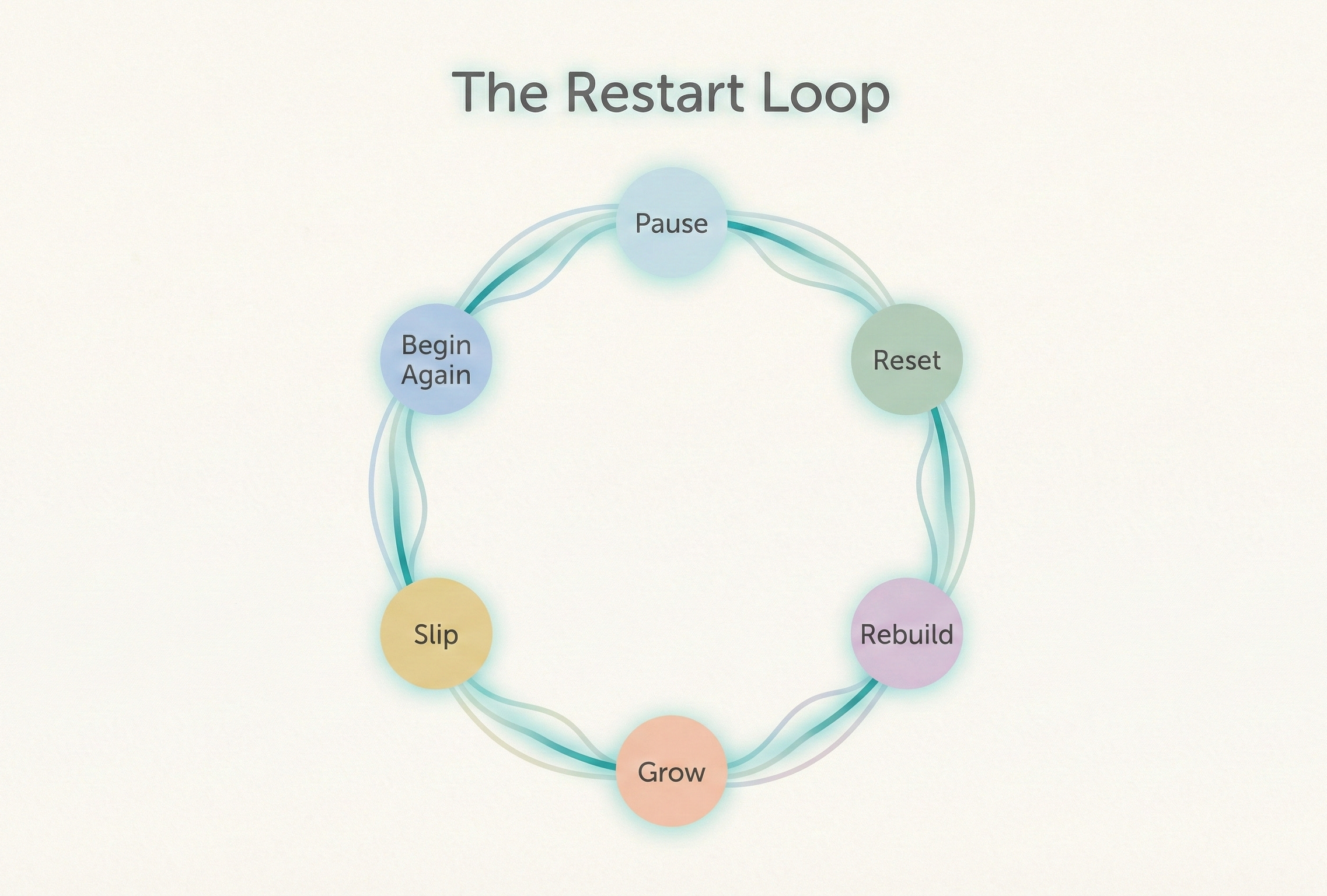 The Restart Loop

Pause

Reset

Rebuild

Grow

Slip

Begin Again